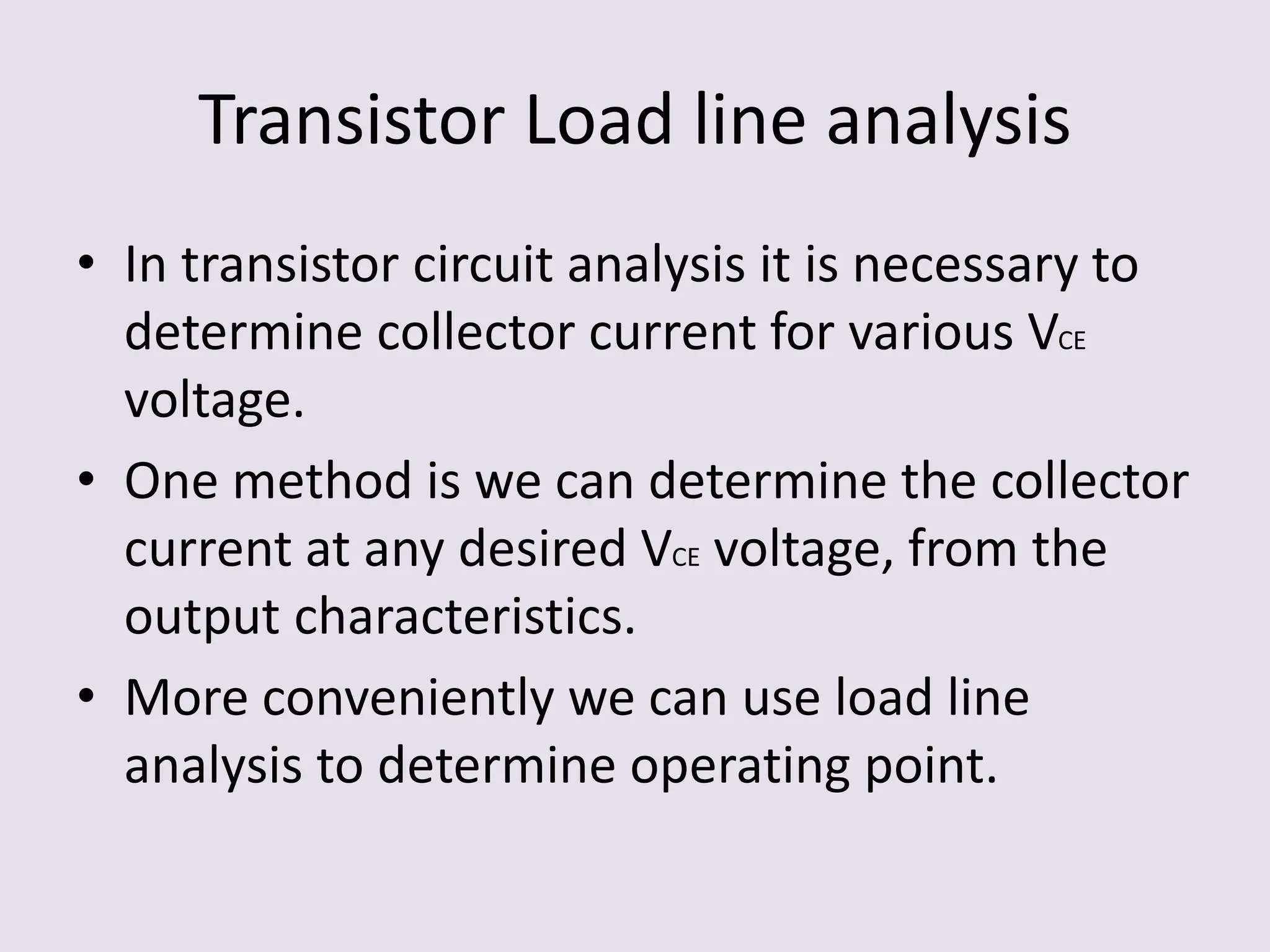 Transistor Load line analysis

• In transistor circuit analysis it is necessary to determine collector current for various $V_{CE}$ voltage.

• One method is we can determine the collector current at any desired $V_{CE}$ voltage, from the output characteristics.

• More conveniently we can use load line analysis to determine operating point.